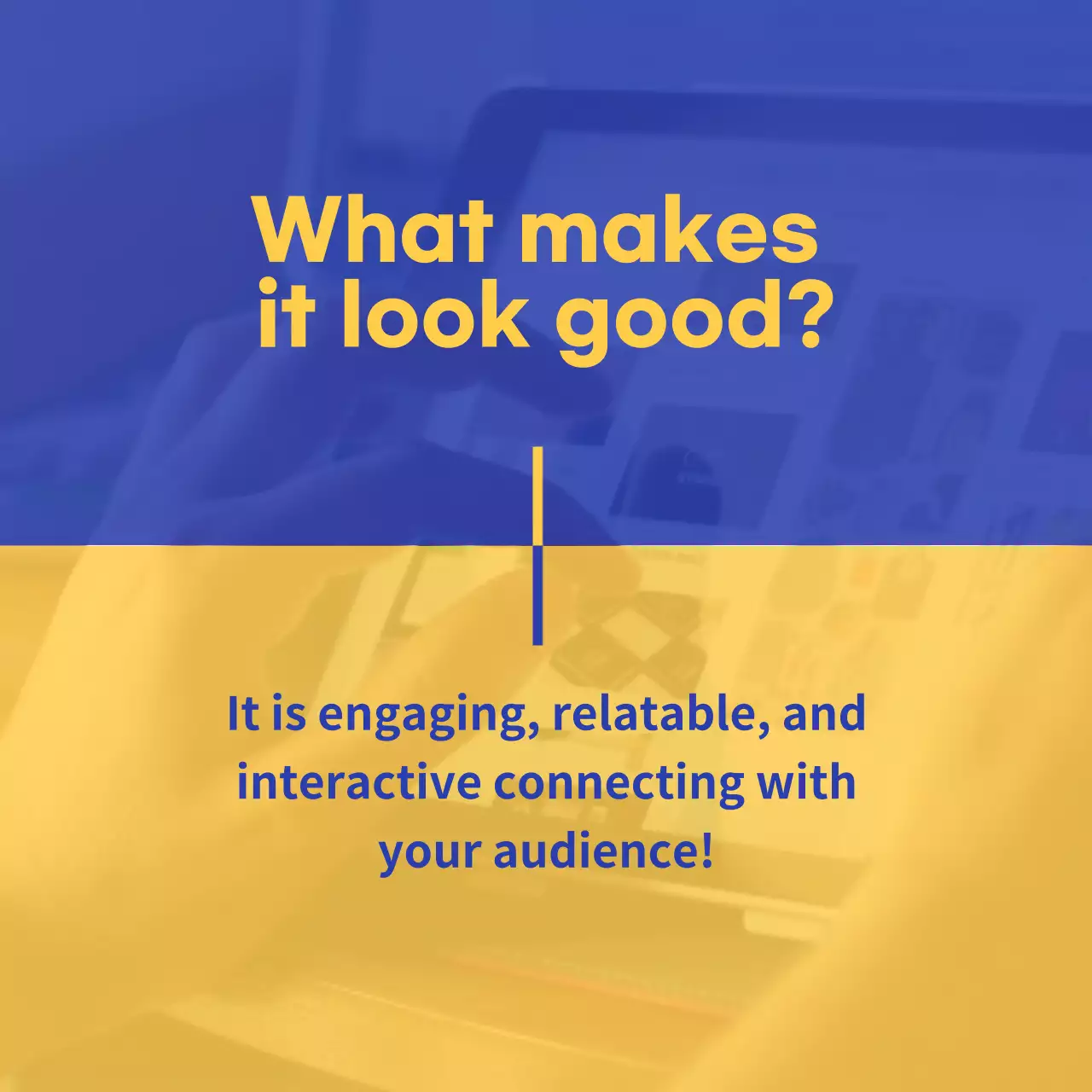 What makes it look good?

It is engaging, relatable, and interactive connecting with your audience!